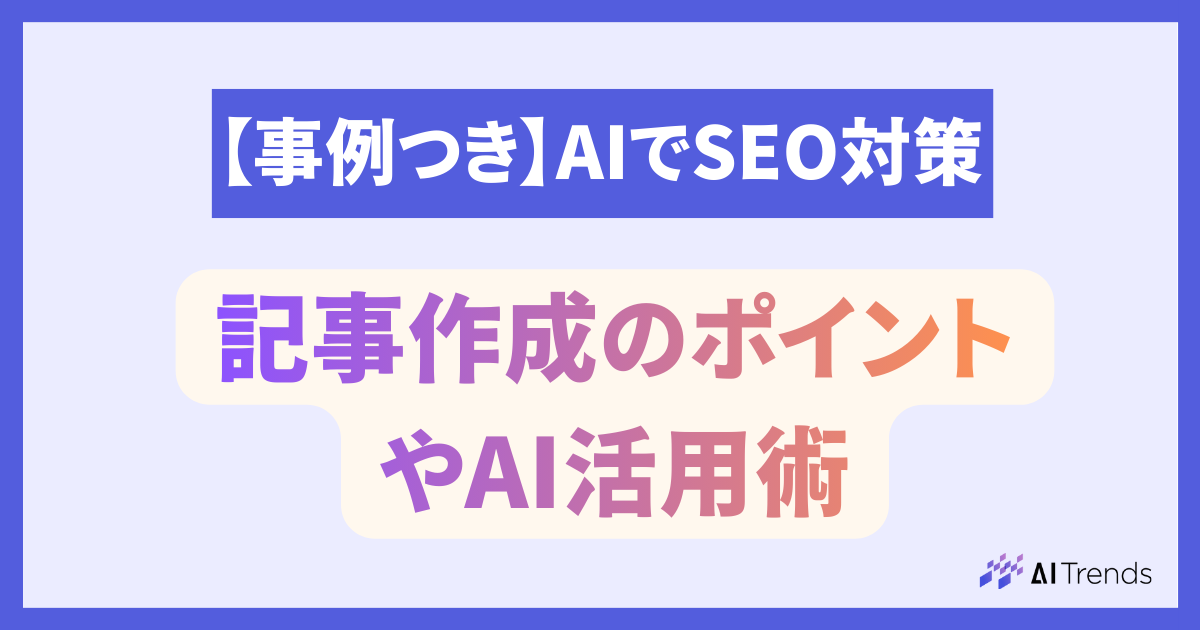 【事例つき】AIでSEO対策

記事作成のポイントやAI活用術

AI Trends